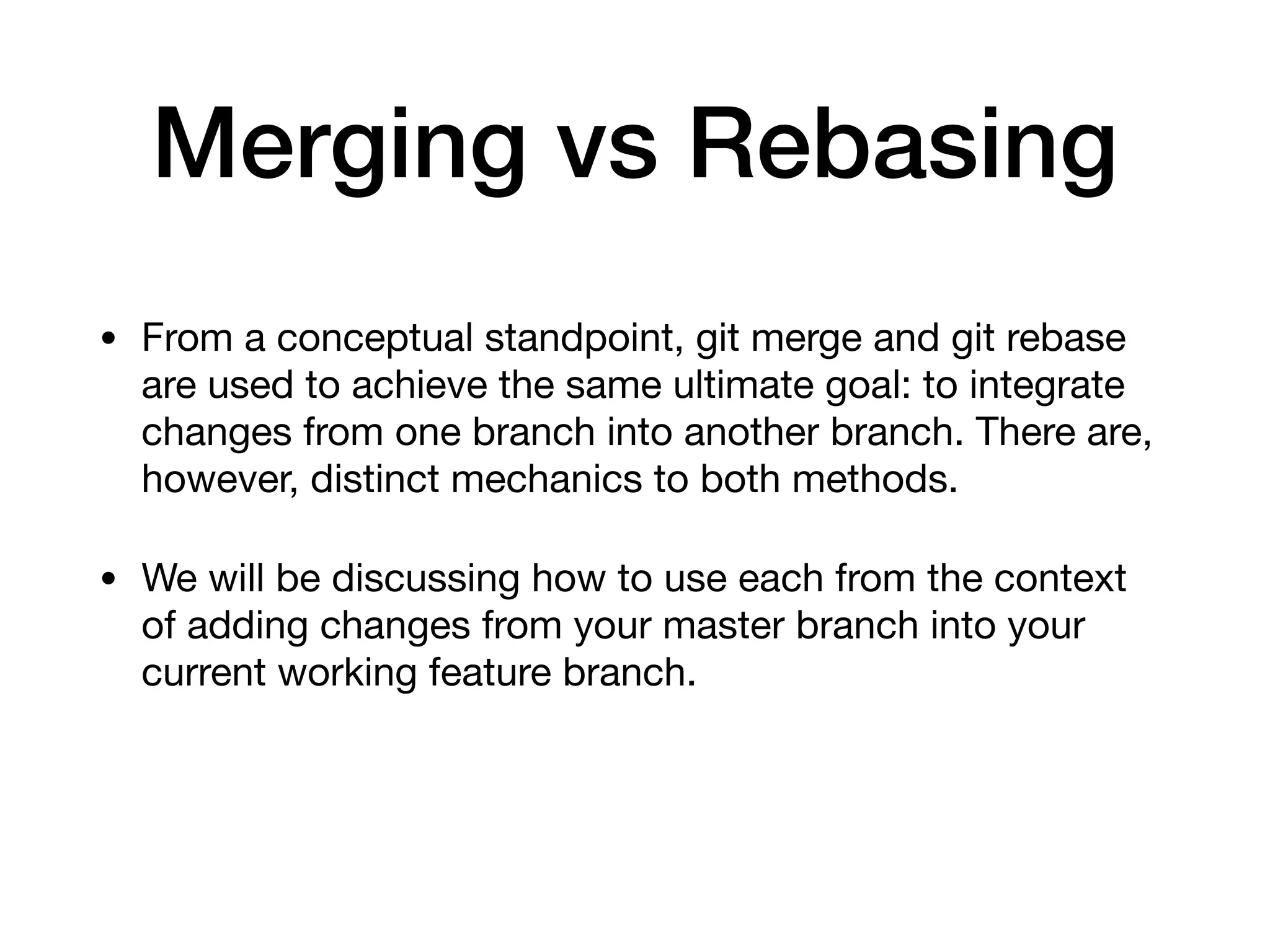 Merging vs Rebasing

• From a conceptual standpoint, git merge and git rebase are used to achieve the same ultimate goal: to integrate changes from one branch into another branch. There are, however, distinct mechanics to both methods.

• We will be discussing how to use each from the context of adding changes from your master branch into your current working feature branch.